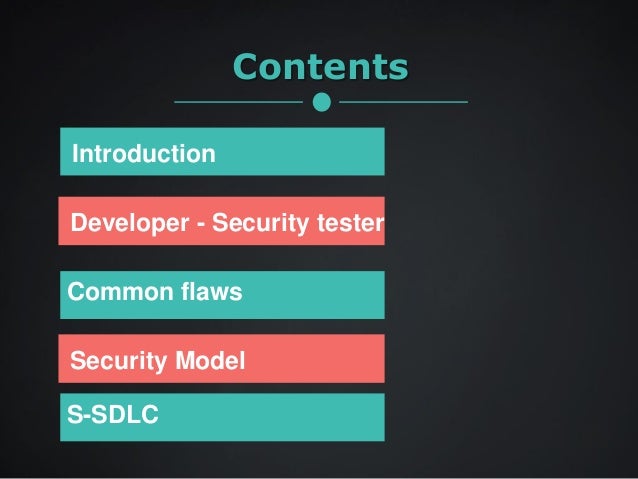 Contents

Introduction

Developer - Security tester

Common flaws

Security Model

S-SDLC